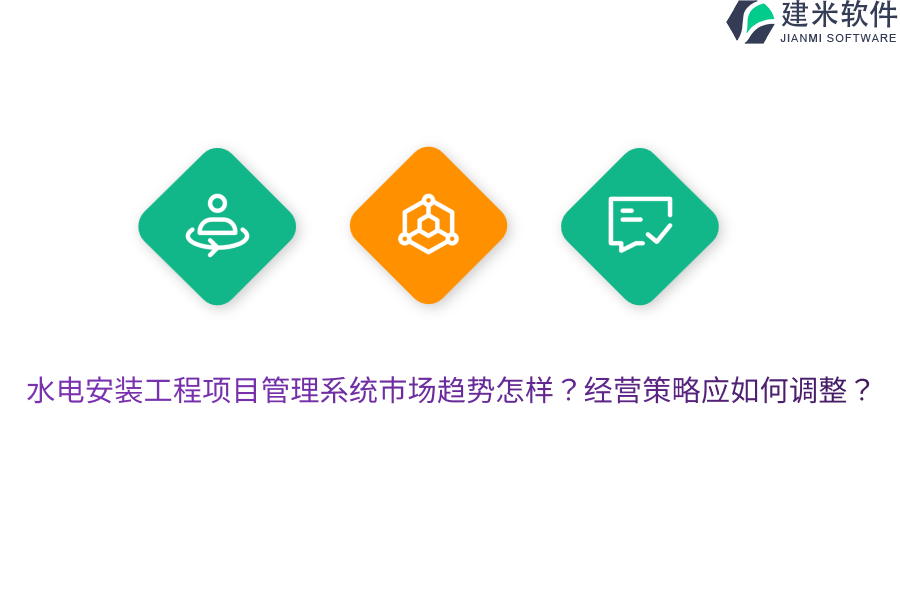 建米软件
JIANMI SOFTWARE

水电安装工程项目管理系统市场趋势怎样？经营策略应如何调整？